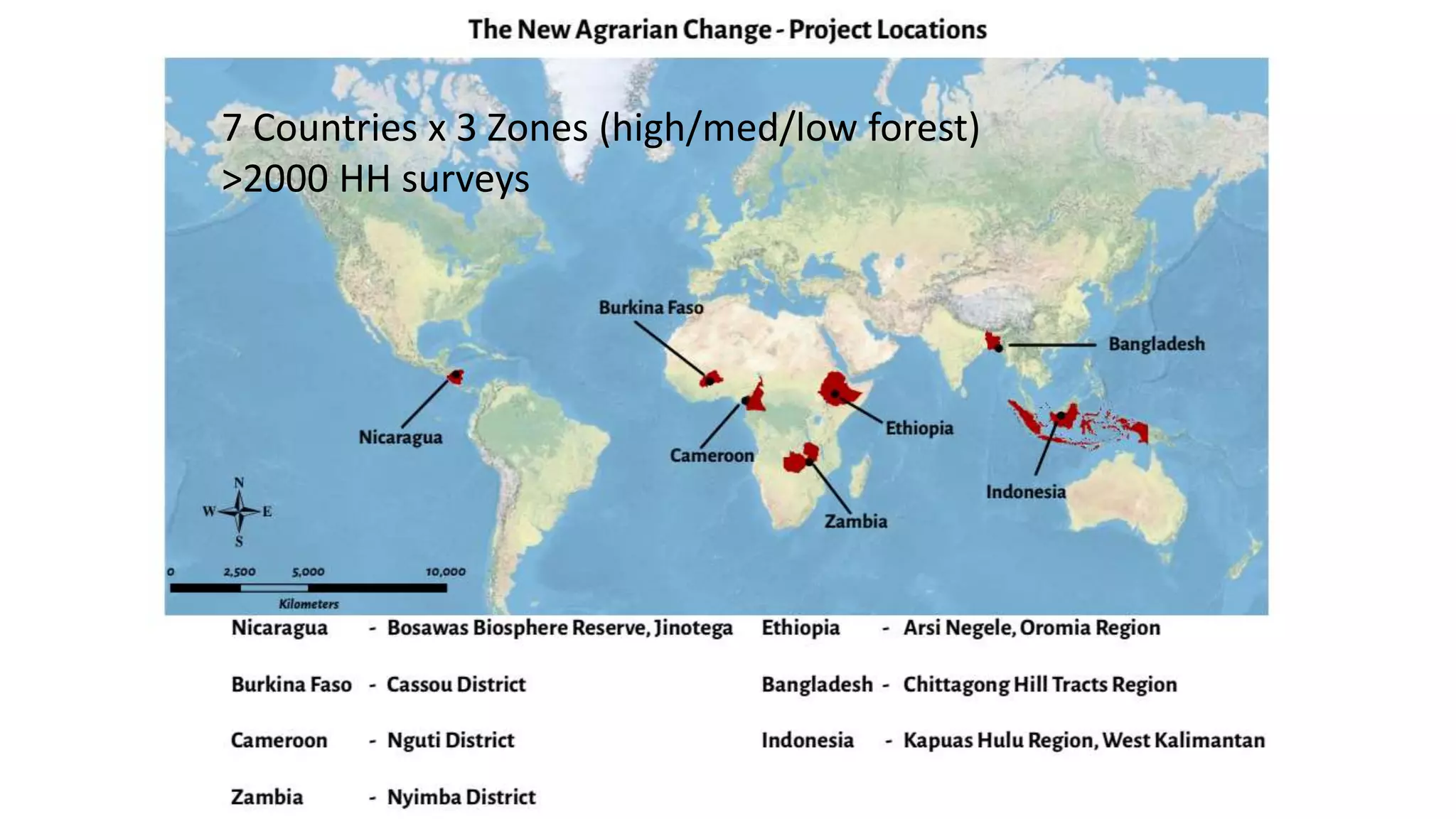 The New Agrarian Change - Project Locations

7 Countries x 3 Zones (high/med/low forest)
>2000 HH surveys

Burkina Faso

Bangladesh

Nicaragua

Cameroon

Ethiopia

Indonesia

Zambia

N
W
E
S

0 2,500 5,000 10,000
Kilometers

Nicaragua - Bosawas Biosphere Reserve, Jinotega

Burkina Faso - Cassou District

Cameroon - Nguti District

Zambia - Nyimba District

Ethiopia - Arsi Negele, Oromia Region

Bangladesh - Chittagong Hill Tracts Region

Indonesia - Kapuas Hulu Region, West Kalimantan